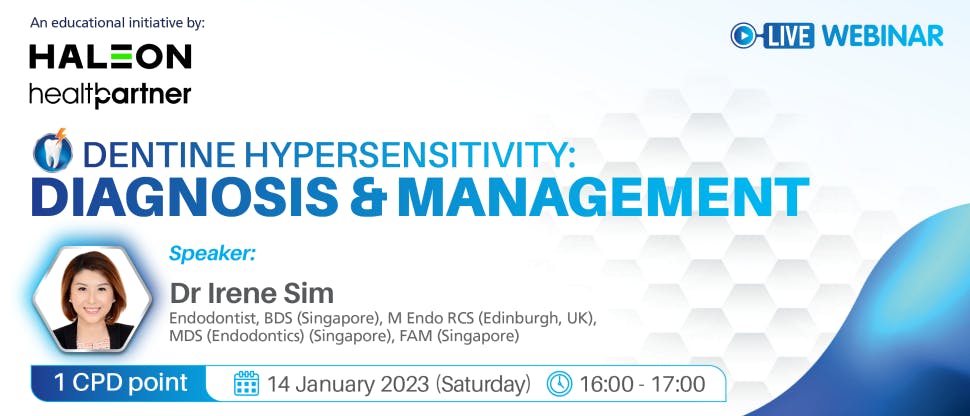 An educational initiative by:

HALEON

healthpartner

LIVE WEBINAR

DENTINE HYPERSENSITIVITY:
DIAGNOSIS & MANAGEMENT

Speaker:

Dr Irene Sim

Endodontist, BDS (Singapore), M Endo RCS (Edinburgh, UK), MDS (Endodontics) (Singapore), FAM (Singapore)

1 CPD point

14 January 2023 (Saturday)

16:00 - 17:00